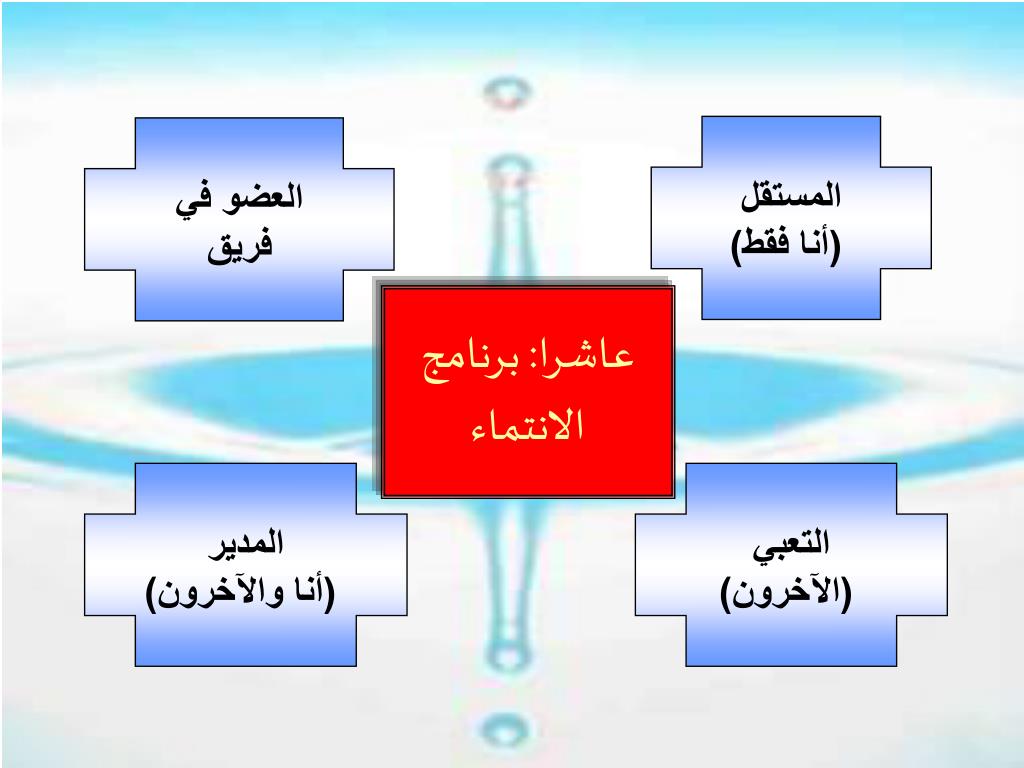 المستقل
(أنا فقط)

العضو في فريق

عاشرا: برنامج الانتماء

التعبي
(الآخرون)

المدير
(أنا والآخرون)